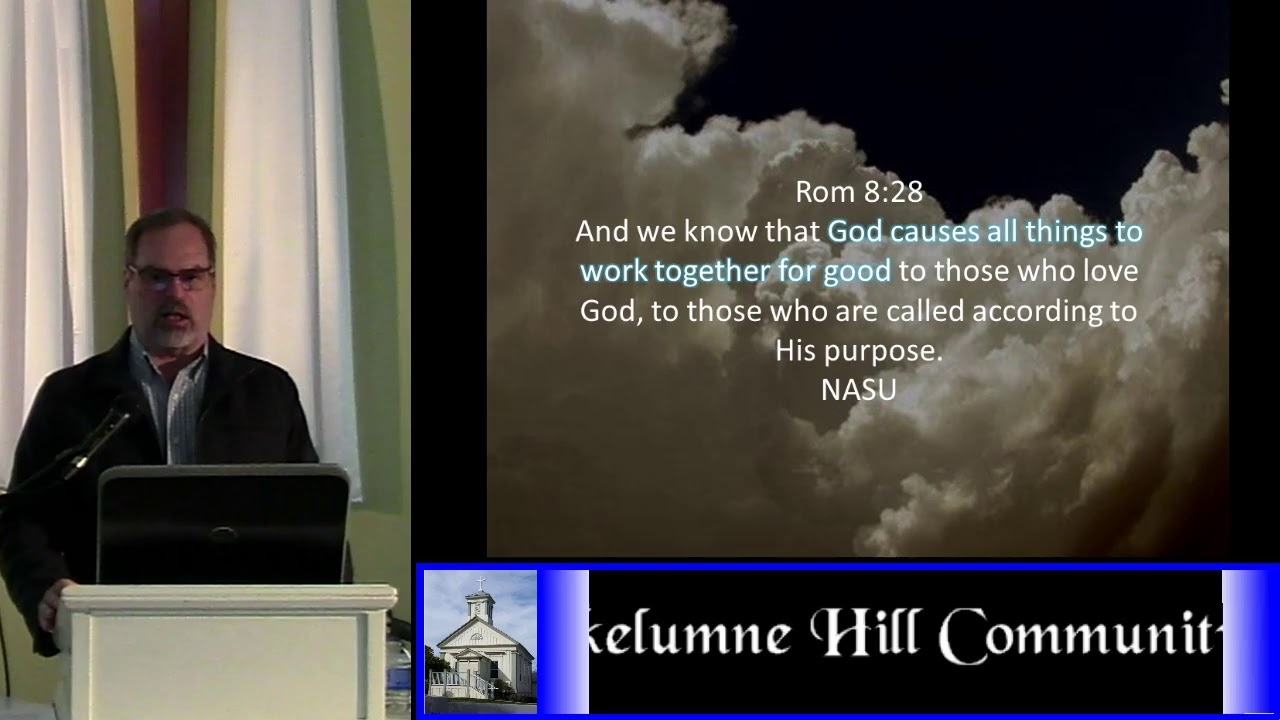 Rom 8:28
And we know that God causes all things to work together for good to those who love God, to those who are called according to His purpose.
NASU

kelumne Hill Communit